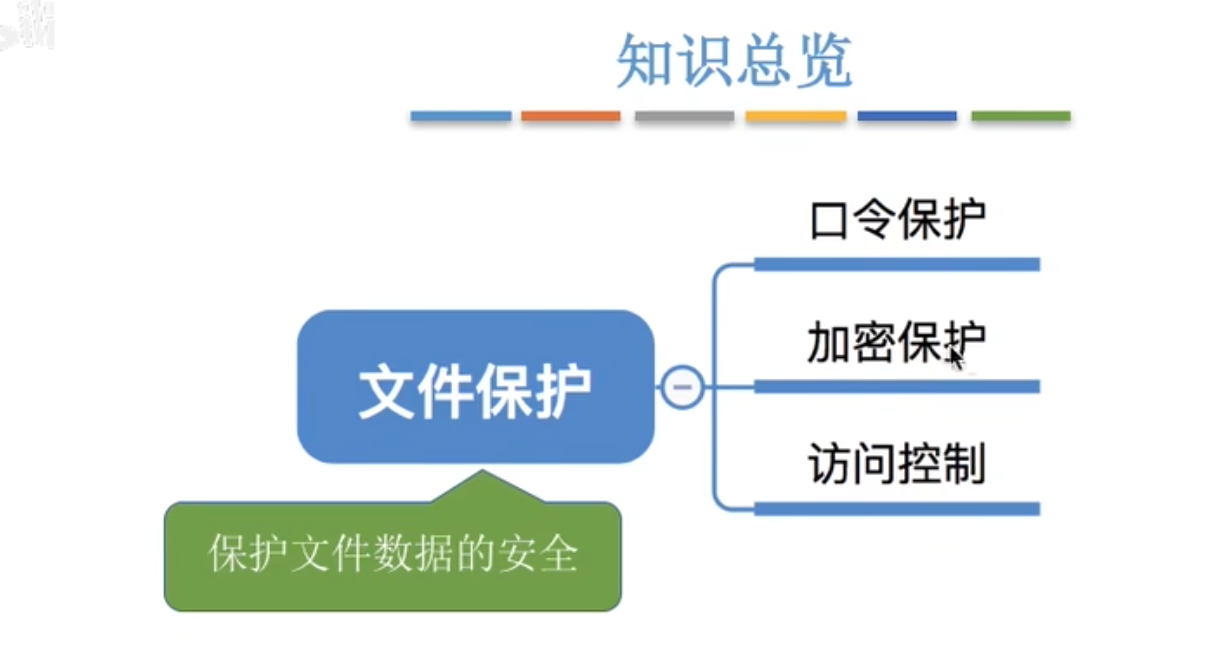 知识总览

文件保护

保护文件数据的安全

口令保护

加密保护

访问控制